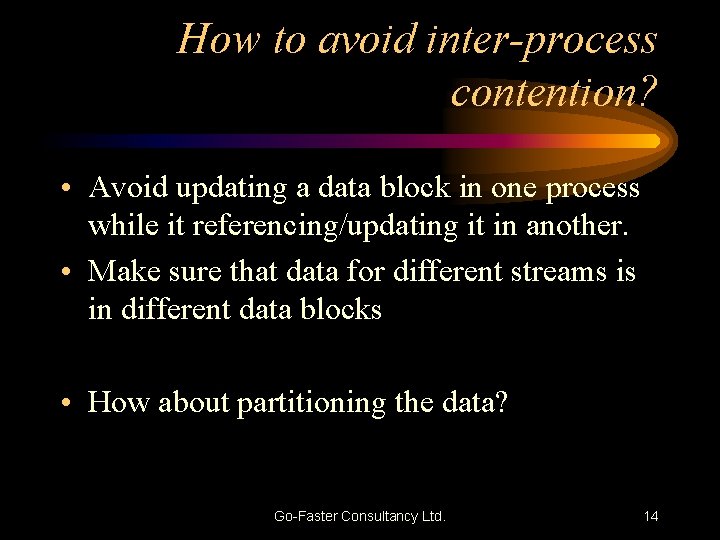 How to avoid inter-process contention?

• Avoid updating a data block in one process while it referencing/updating it in another.

• Make sure that data for different streams is in different data blocks

• How about partitioning the data?

Go-Faster Consultancy Ltd.

14